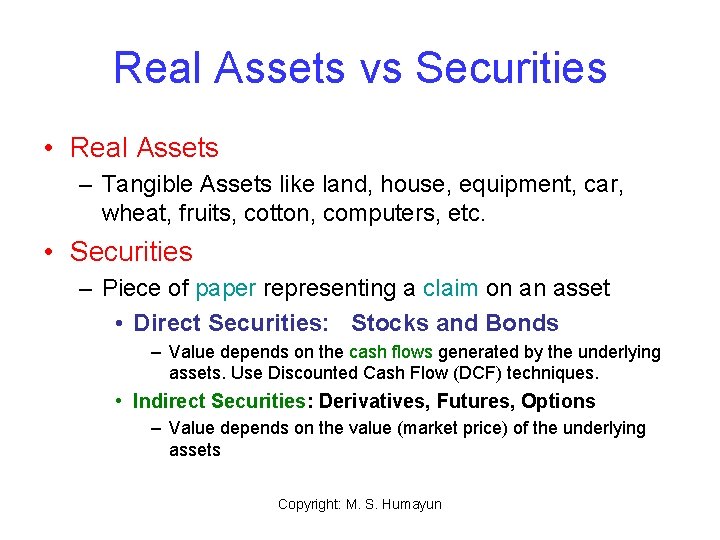 Real Assets vs Securities

• Real Assets
– Tangible Assets like land, house, equipment, car, wheat, fruits, cotton, computers, etc.

• Securities
– Piece of paper representing a claim on an asset
• Direct Securities: Stocks and Bonds
– Value depends on the cash flows generated by the underlying assets. Use Discounted Cash Flow (DCF) techniques.
• Indirect Securities: Derivatives, Futures, Options
– Value depends on the value (market price) of the underlying assets

Copyright: M. S. Humayun